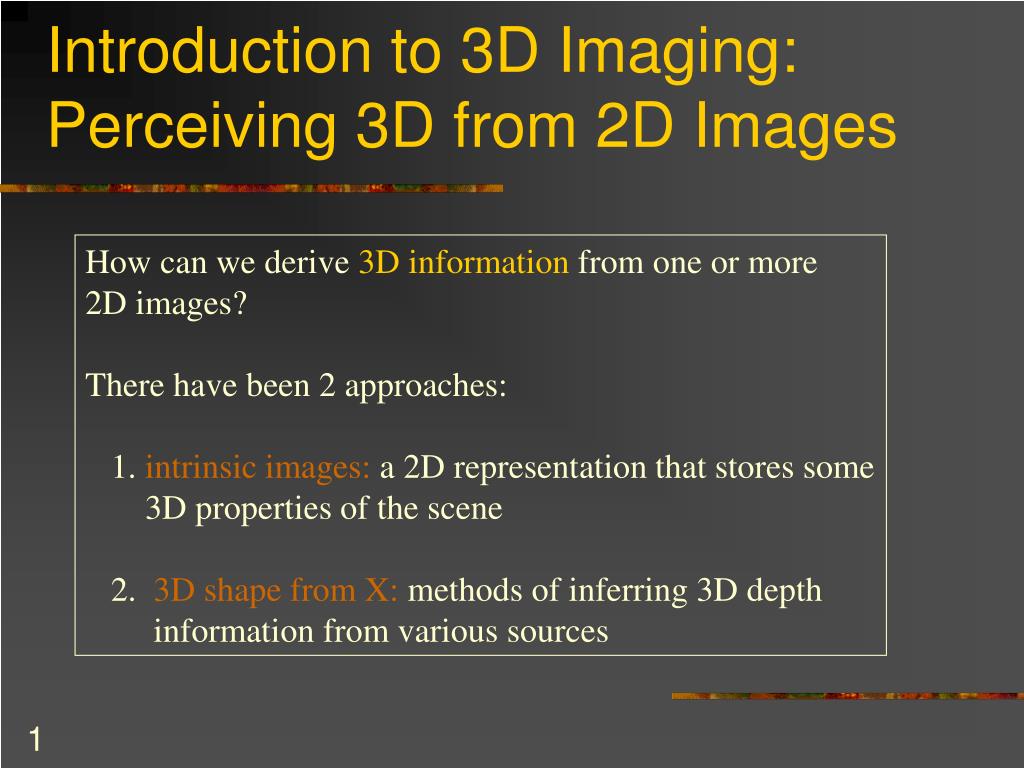 Introduction to 3D Imaging: Perceiving 3D from 2D Images

How can we derive 3D information from one or more 2D images?

There have been 2 approaches:

1. intrinsic images: a 2D representation that stores some 3D properties of the scene

2. 3D shape from X: methods of inferring 3D depth information from various sources

1